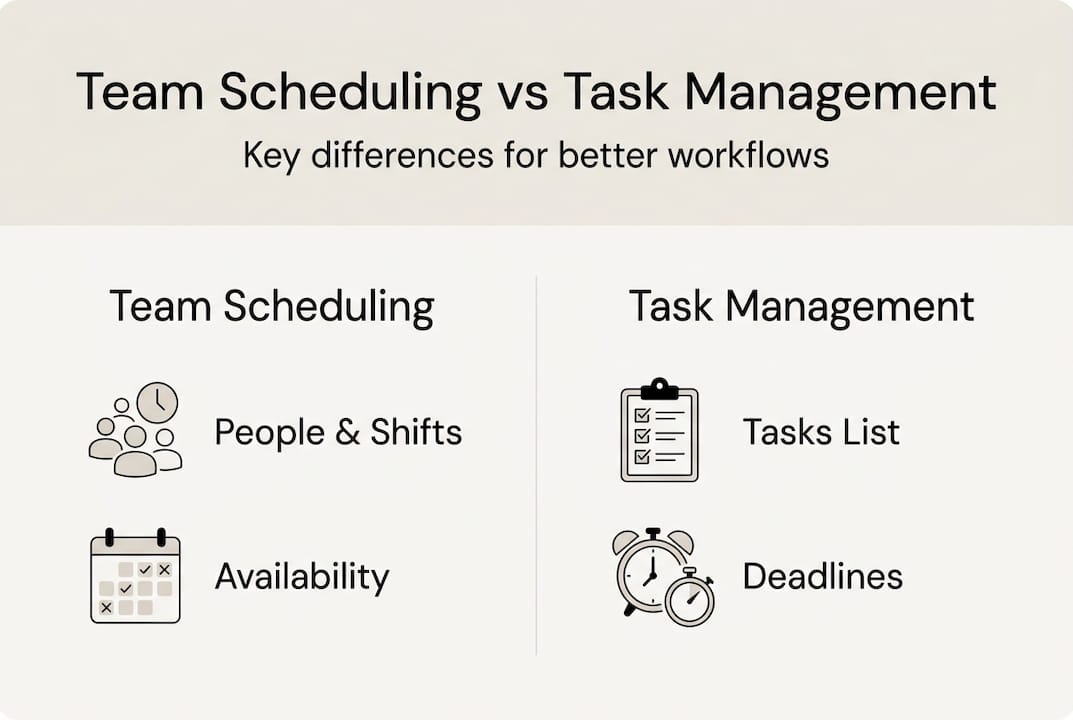 Team Scheduling vs Task Management

Key differences for better workflows

Team Scheduling

People & Shifts

Availability

Task Management

Tasks List

Deadlines